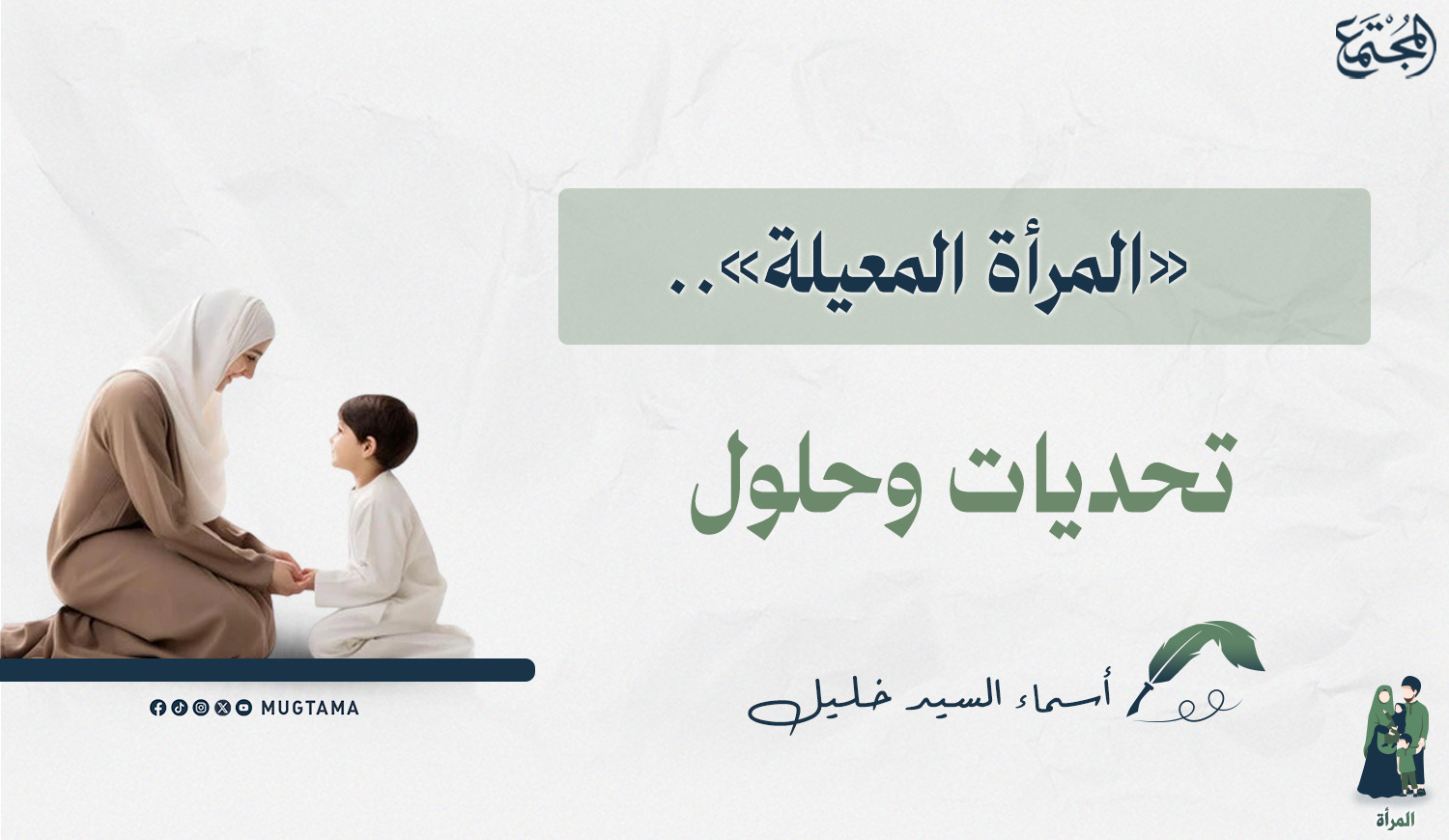 المجتمع

«المرأة المعيلة»..

تحديات وحلول

أسماء السيد خليل

MUGTAMA

المرأة